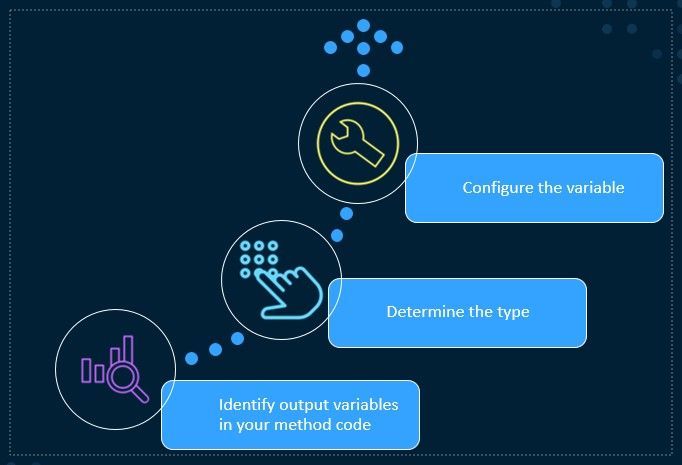 Configure the variable

Determine the type

Identify output variables in your method code